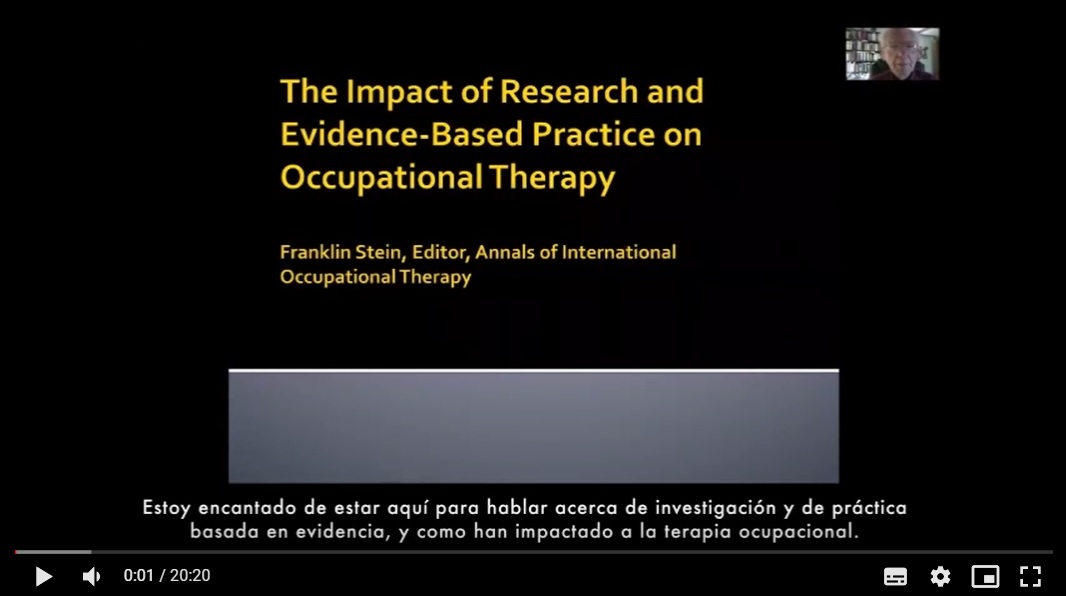 The Impact of Research and Evidence-Based Practice on Occupational Therapy

Franklin Stein, Editor, Annals of International Occupational Therapy

Estoy encantado de estar aquí para hablar acerca de investigación y de práctica basada en evidencia, y como han impactado a la terapia ocupacional.

0:01 / 20:20